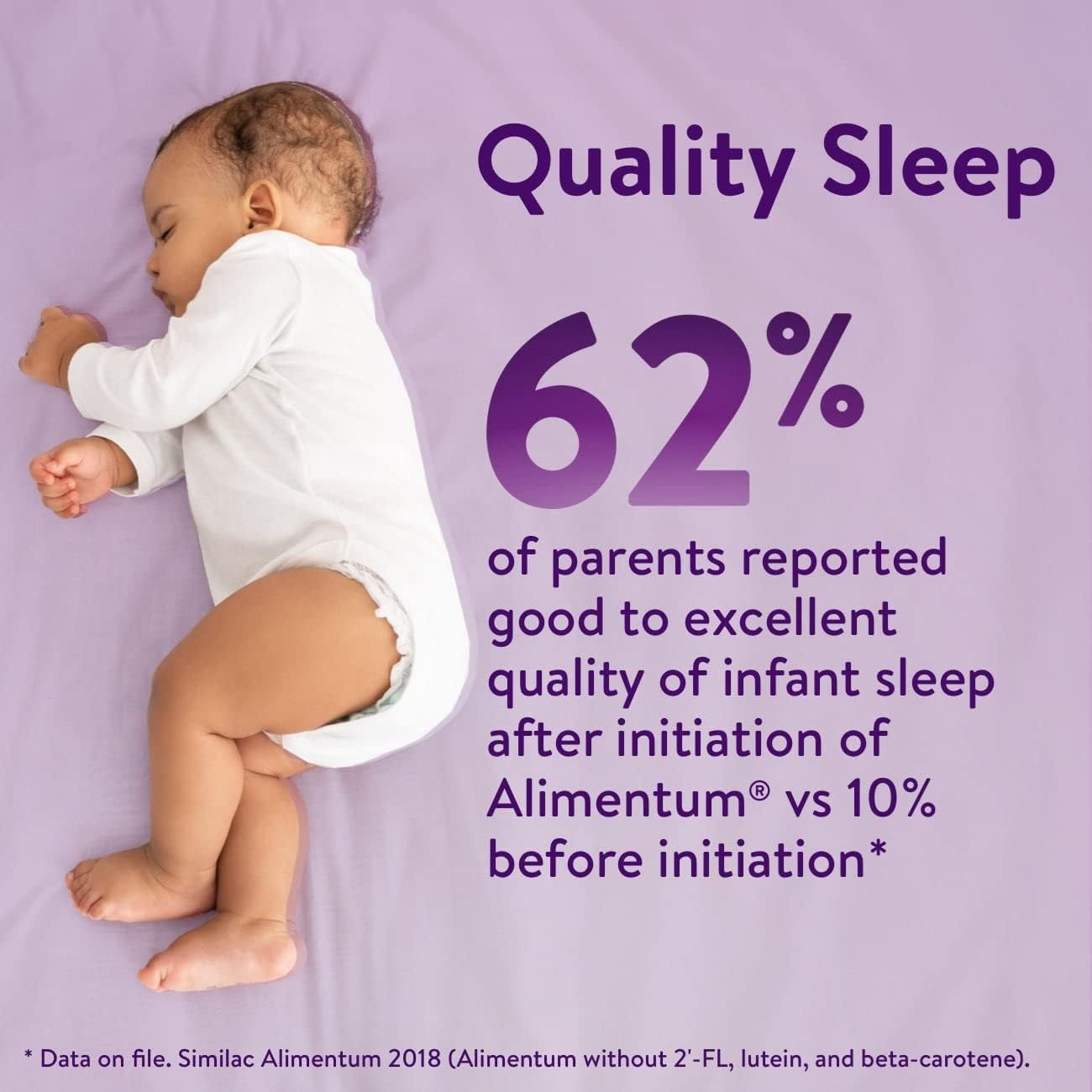 Quality Sleep

62%

of parents reported good to excellent quality of infant sleep after initiation of Alimentum® vs 10% before initiation*

* Data on file. Similac Alimentum 2018 (Alimentum without 2'-FL, lutein, and beta-carotene).